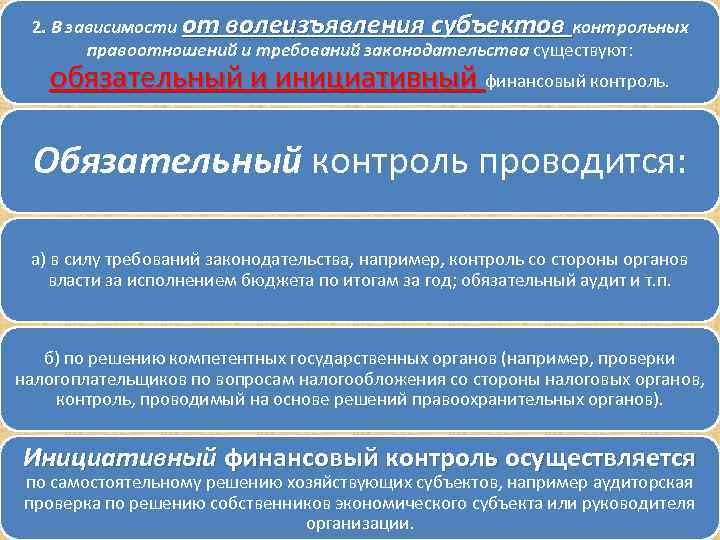 2. В зависимости от волеизъявления субъектов контрольных правоотношений и требований законодательства существуют: обязательный и инициативный финансовый контроль.

Обязательный контроль проводится:

а) в силу требований законодательства, например, контроль со стороны органов власти за исполнением бюджета по итогам за год; обязательный аудит и т.п.

б) по решению компетентных государственных органов (например, проверки налогоплательщиков по вопросам налогообложения со стороны налоговых органов, контроль, проводимый на основе решений правоохранительных органов).

Инициативный финансовый контроль осуществляется по самостоятельному решению хозяйствующих субъектов, например аудиторская проверка по решению собственников экономического субъекта или руководителя организации.